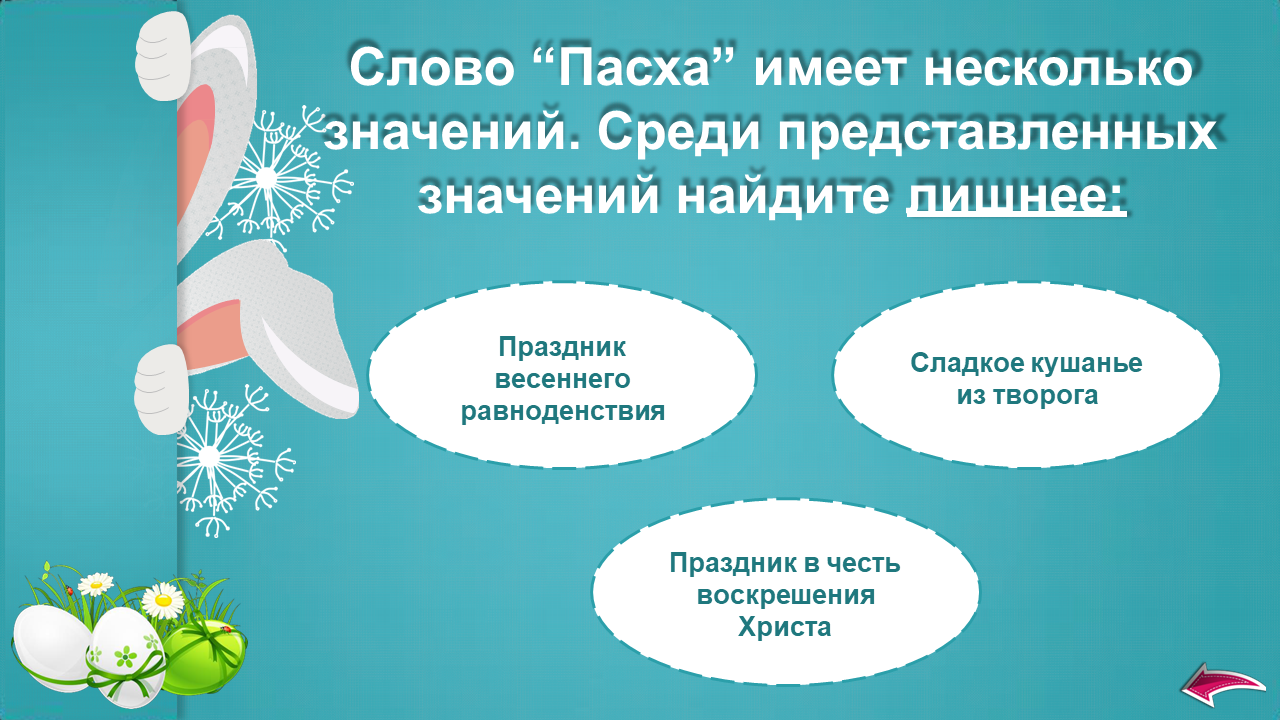 Слово “Пасха” имеет несколько значений. Среди представленных значений найдите лишнее:

Праздник весеннего равноденствия

Сладкое кушанье из творога

Праздник в честь воскрешения Христа